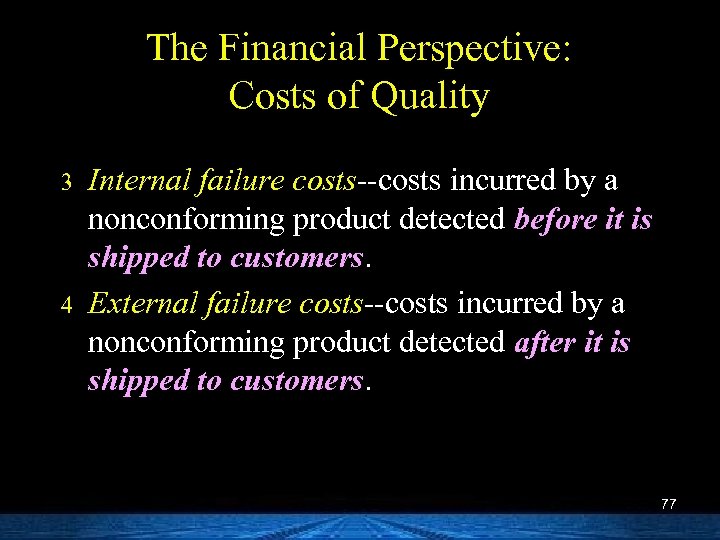 The Financial Perspective: Costs of Quality

3 Internal failure costs--costs incurred by a nonconforming product detected before it is shipped to customers.

4 External failure costs--costs incurred by a nonconforming product detected after it is shipped to customers.

77